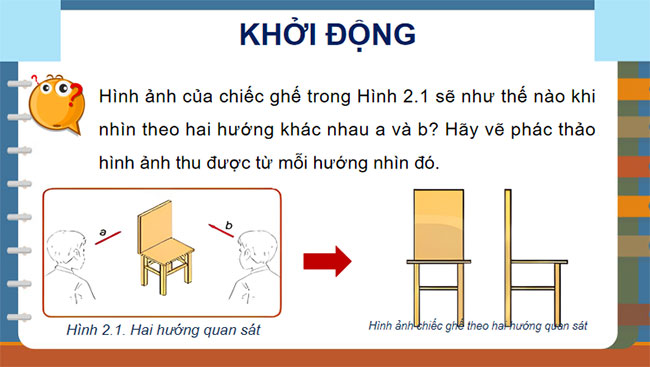 KHỞI ĐỘNG

Hình ảnh của chiếc ghế trong Hình 2.1 sẽ như thế nào khi nhìn theo hai hướng khác nhau a và b? Hãy vẽ phác thảo hình ảnh thu được từ mỗi hướng nhìn đó.

a

b

Hình 2.1. Hai hướng quan sát

Hình ảnh chiếc ghế theo hai hướng quan sát